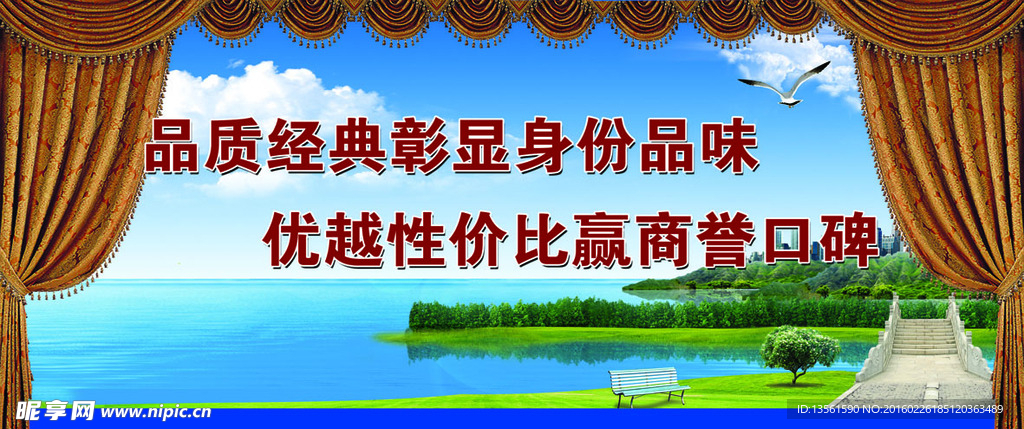 品质经典彰显身份品味
优越性价比赢商誉口碑

昵享网 www.nipic.cn
ID:13561590 NO:20160226185120363489